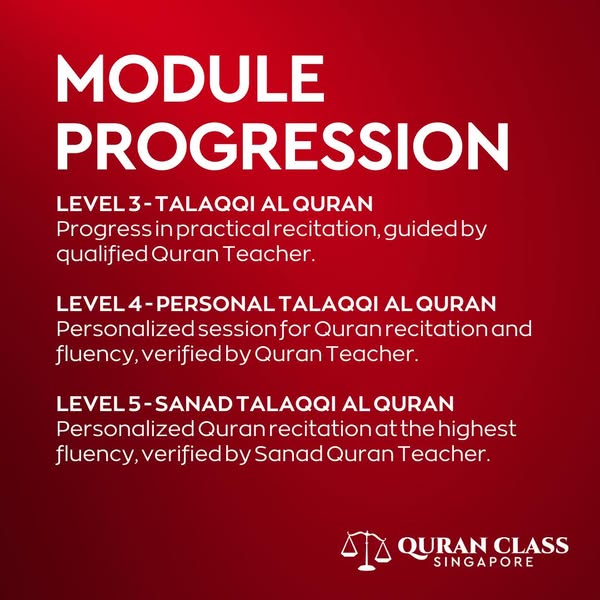 MODULE PROGRESSION

LEVEL 3 - TALAQQI AL QURAN
Progress in practical recitation, guided by qualified Quran Teacher.

LEVEL 4 - PERSONAL TALAQQI AL QURAN
Personalized session for Quran recitation and fluency, verified by Quran Teacher.

LEVEL 5 - SANAD TALAQQI AL QURAN
Personalized Quran recitation at the highest fluency, verified by Sanad Quran Teacher.

QURAN CLASS
SINGAPORE